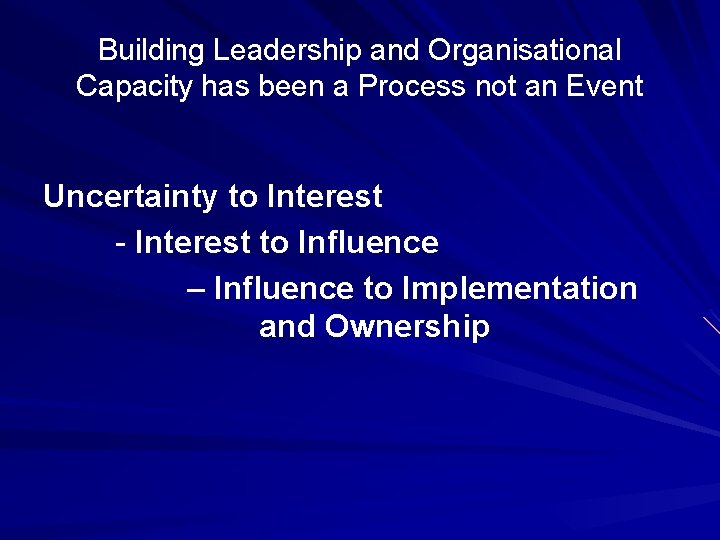 Building Leadership and Organisational Capacity has been a Process not an Event

Uncertainty to Interest

- Interest to Influence

– Influence to Implementation and Ownership